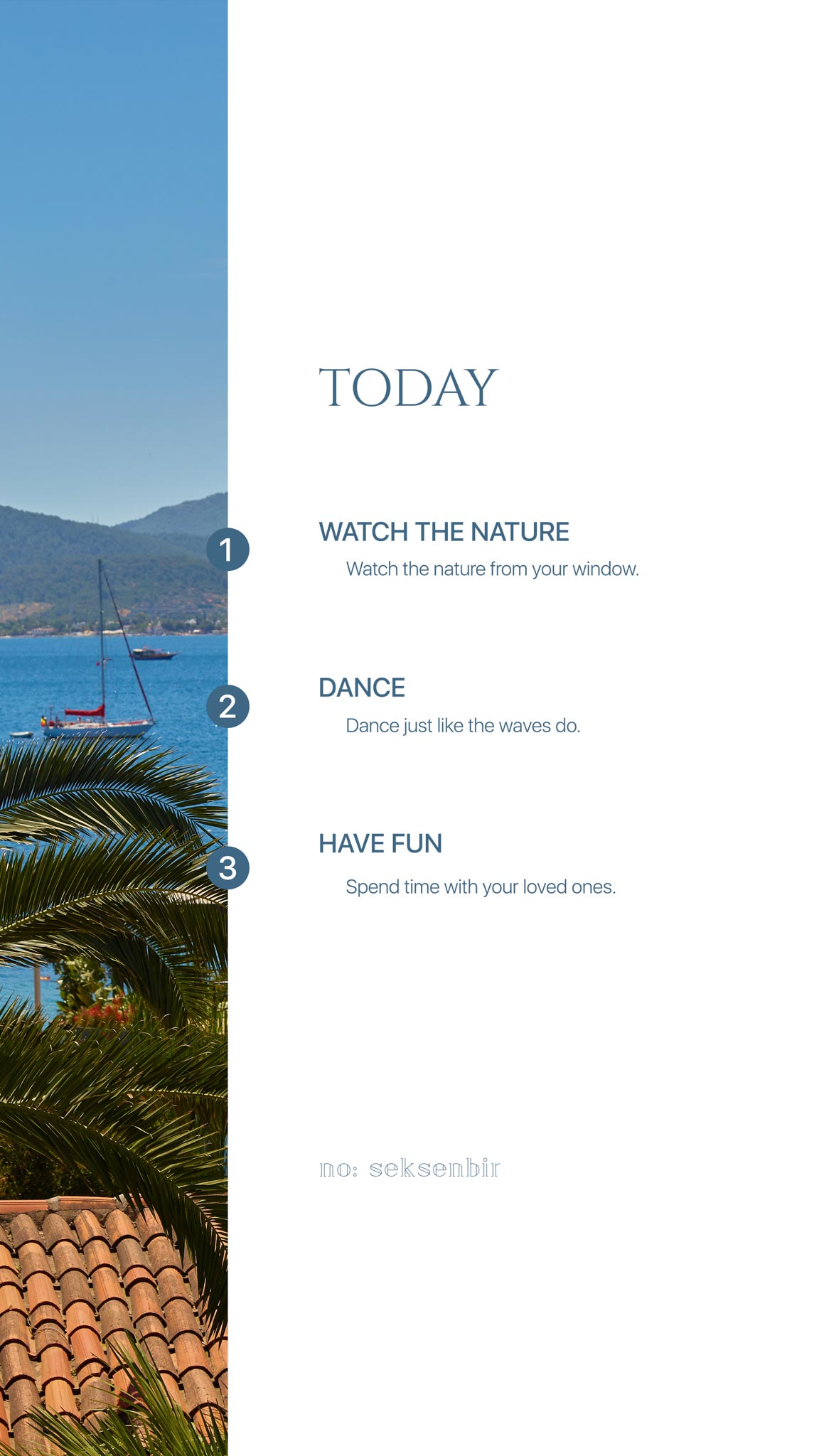 TODAY

1

WATCH THE NATURE

Watch the nature from your window.

2

DANCE

Dance just like the waves do.

3

HAVE FUN

Spend time with your loved ones.

no: seksenbir